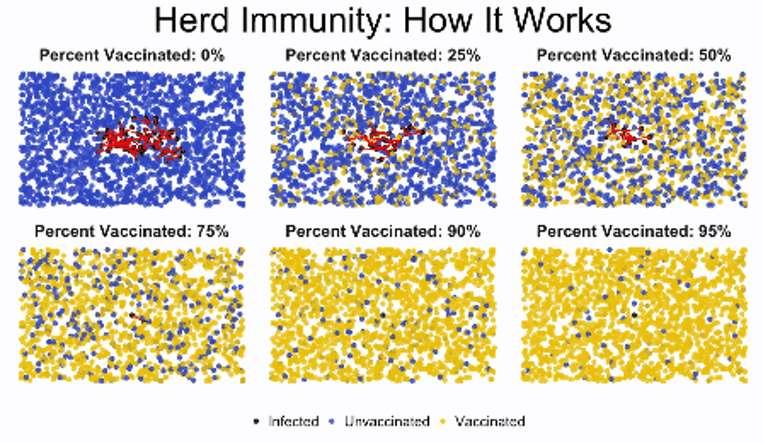 Herd Immunity: How It Works

Percent Vaccinated: 0%

Percent Vaccinated: 25%

Percent Vaccinated: 50%

Percent Vaccinated: 75%

Percent Vaccinated: 90%

Percent Vaccinated: 95%

Infected Unvaccinated Vaccinated